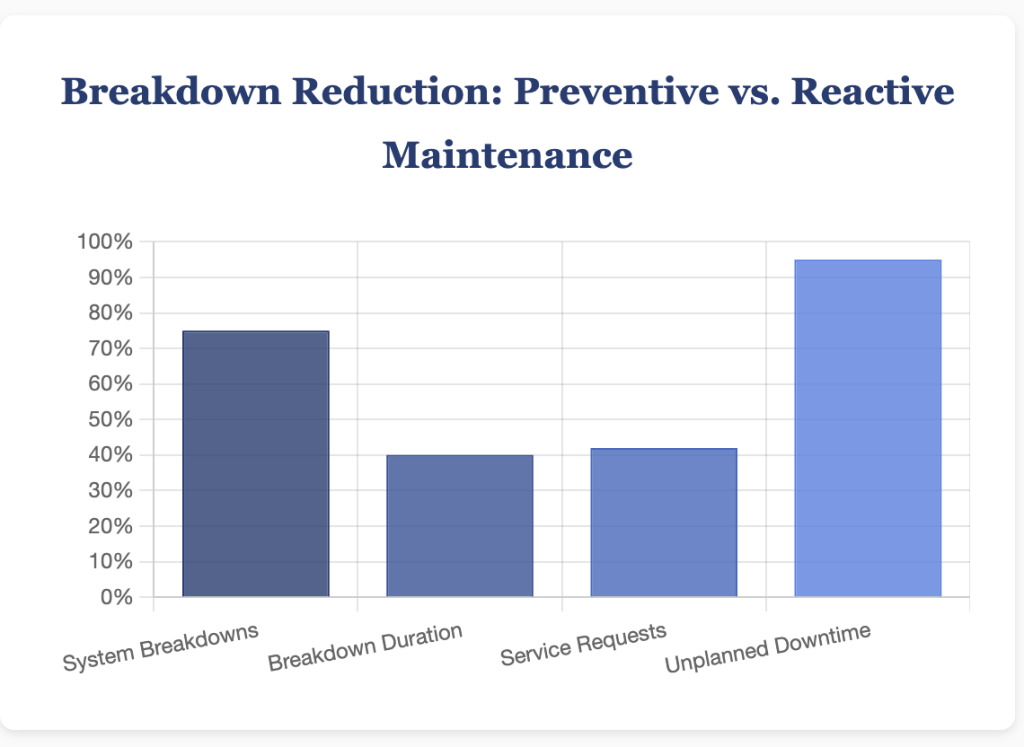 Breakdown Reduction: Preventive vs. Reactive Maintenance

100%
90%
80%
70%
60%
50%
40%
30%
20%
10%
0%

System Breakdowns
Breakdown Duration
Service Requests
Unplanned Downtime